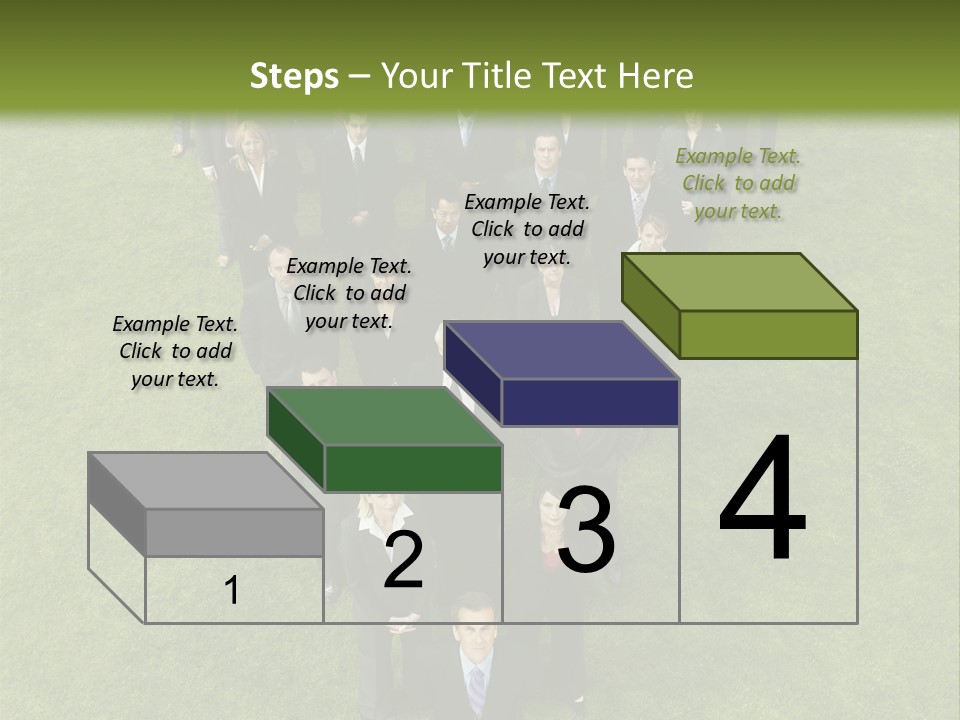 Steps – Your Title Text Here

Example Text. Click to add your text.

Example Text. Click to add your text.

Example Text. Click to add your text.

Example Text. Click to add your text.

1

2

3

4